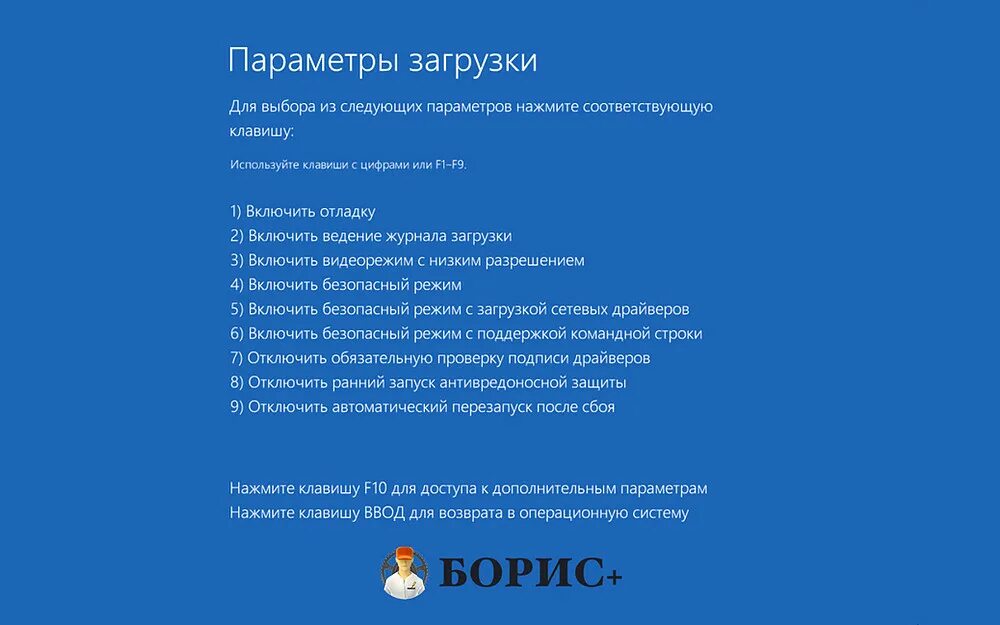 Параметры загрузки

Для выбора из следующих параметров нажмите соответствующую клавишу:

Используйте клавиши с цифрами или F1–F9.

1) Включить отладку
2) Включить ведение журнала загрузки
3) Включить видеорежим с низким разрешением
4) Включить безопасный режим
5) Включить безопасный режим с загрузкой сетевых драйверов
6) Включить безопасный режим с поддержкой командной строки
7) Отключить обязательную проверку подписи драйверов
8) Отключить ранний запуск антивредоносной защиты
9) Отключить автоматический перезапуск после сбоя

Нажмите клавишу F10 для доступа к дополнительным параметрам
Нажмите клавишу ВВОД для возврата в операционную систему

БОРИС+